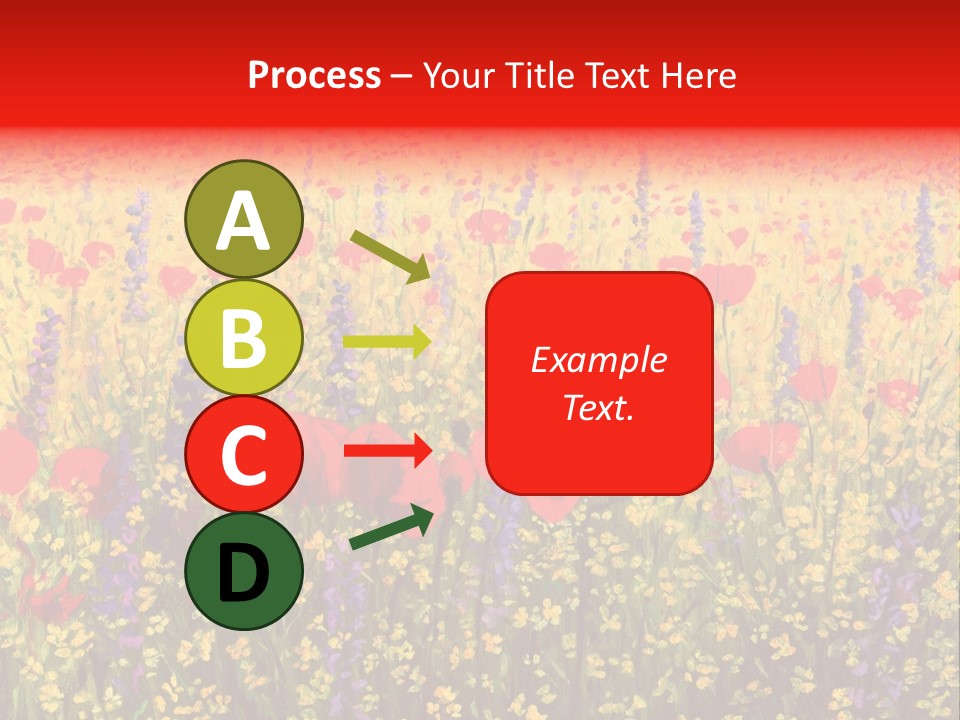 Process – Your Title Text Here

A

B

C

D

Example Text.